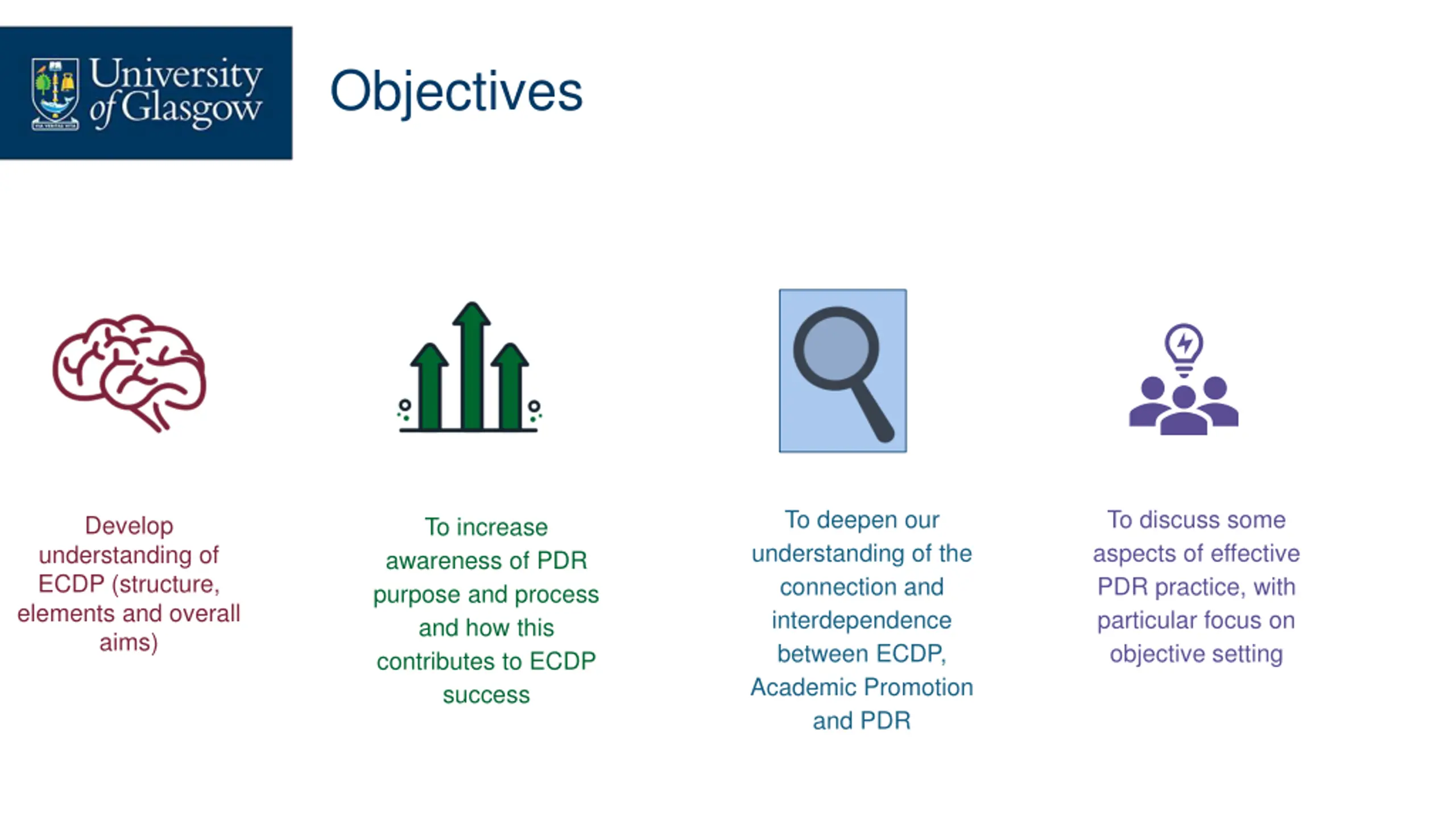 University of Glasgow

Objectives

Develop understanding of ECDP (structure, elements and overall aims)

To increase awareness of PDR purpose and process and how this contributes to ECDP success

To deepen our understanding of the connection and interdependence between ECDP, Academic Promotion and PDR

To discuss some aspects of effective PDR practice, with particular focus on objective setting